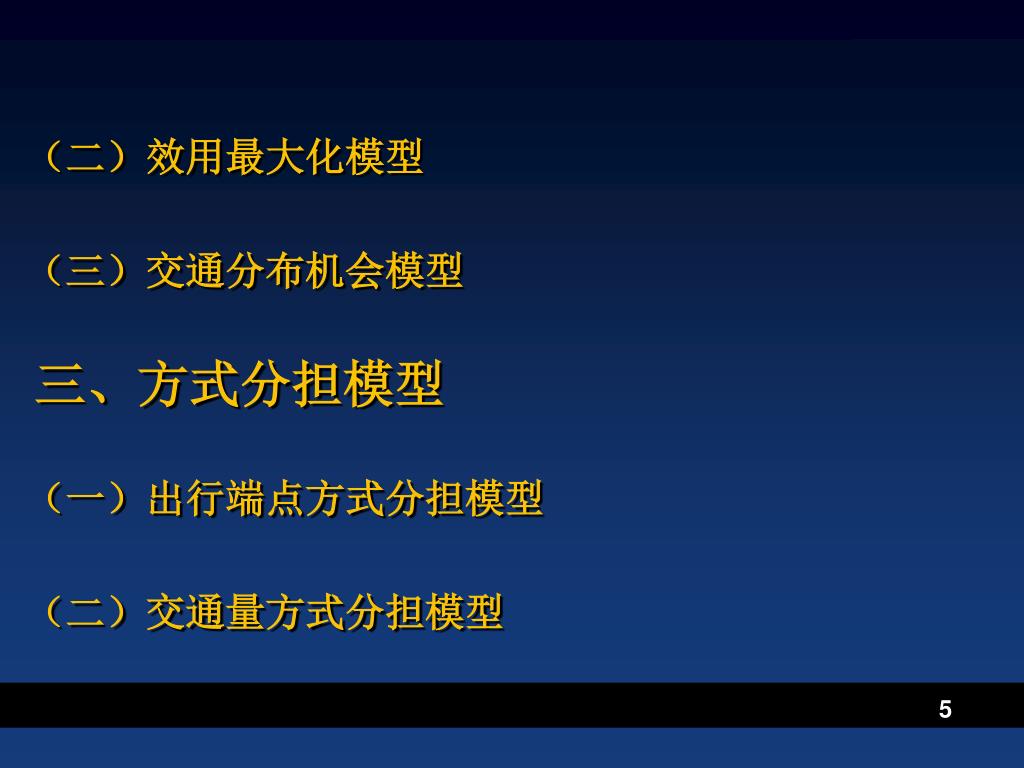 （二）效用最大化模型

（三）交通分布机会模型

三、方式分担模型

（一）出行端点方式分担模型

（二）交通量方式分担模型

5